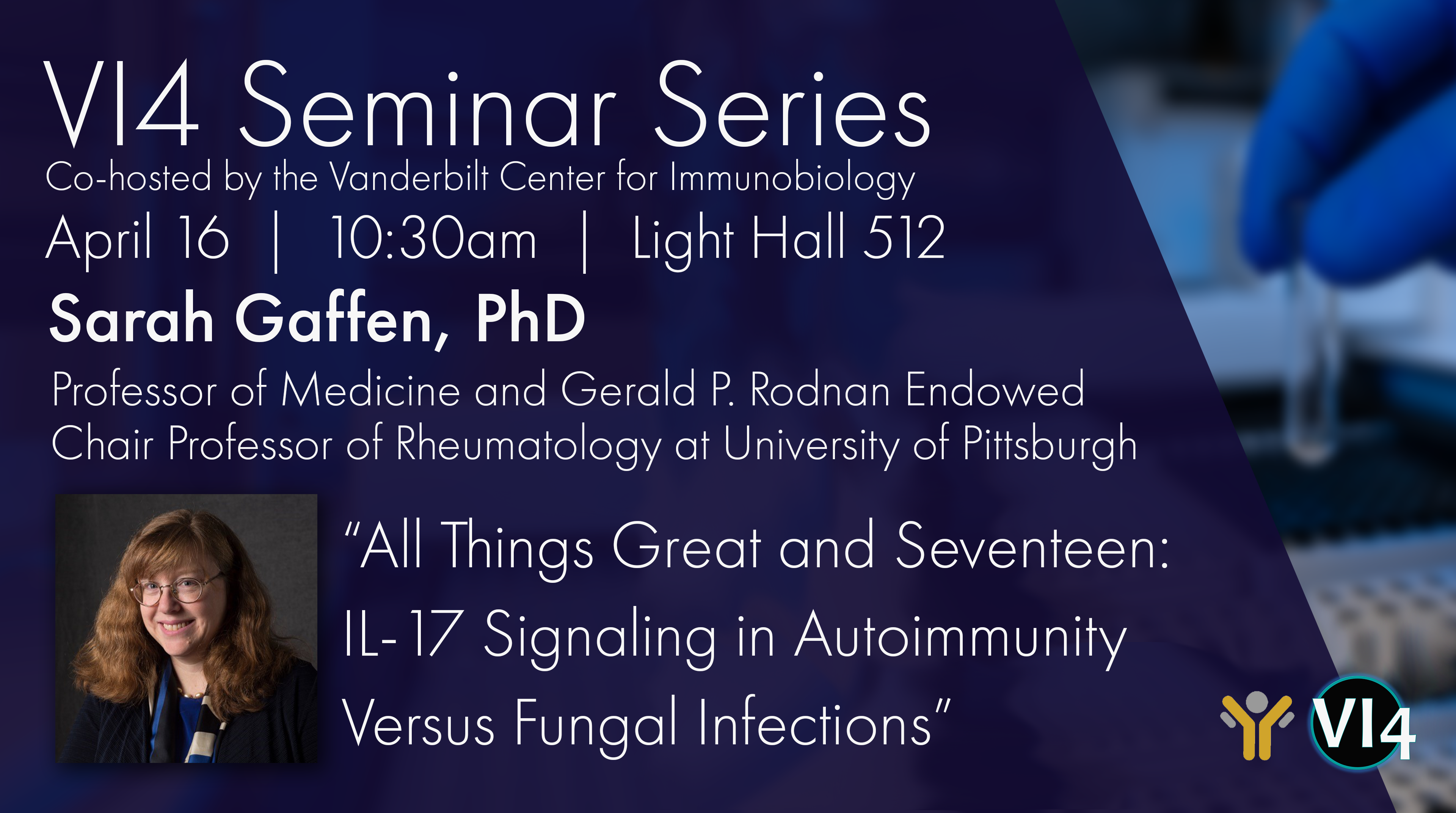 VI4 Seminar Series
Co-hosted by the Vanderbilt Center for Immunobiology
April 16 | 10:30am | Light Hall 512
Sarah Gaffen, PhD
Professor of Medicine and Gerald P. Rodnan Endowed Chair Professor of Rheumatology at University of Pittsburgh

"All Things Great and Seventeen: IL-17 Signaling in Autoimmunity Versus Fungal Infections"

VI4